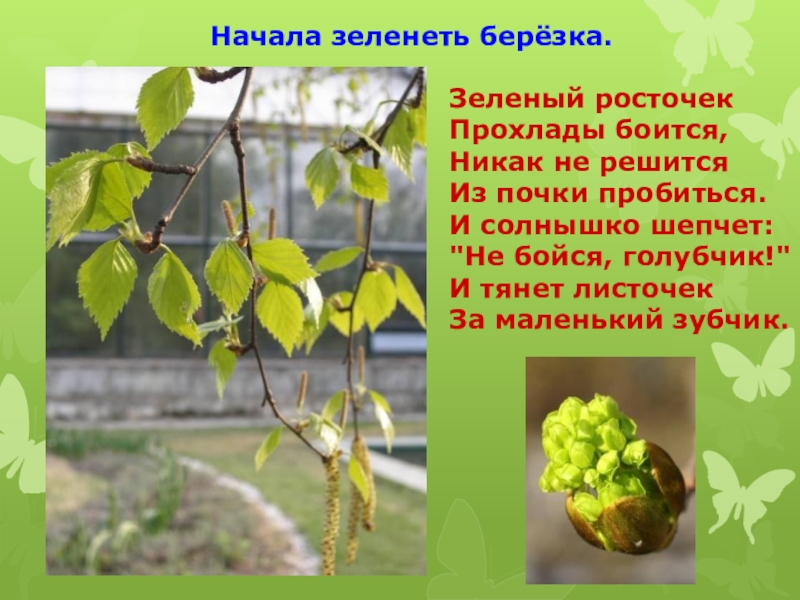 Начала зеленеть берёзка.

Зеленый росточек
Прохлады боится,
Никак не решится
Из почки пробиться.
И солнышко шепчет:
"Не бойся, голубчик!"
И тянет листочек
За маленький зубчик.